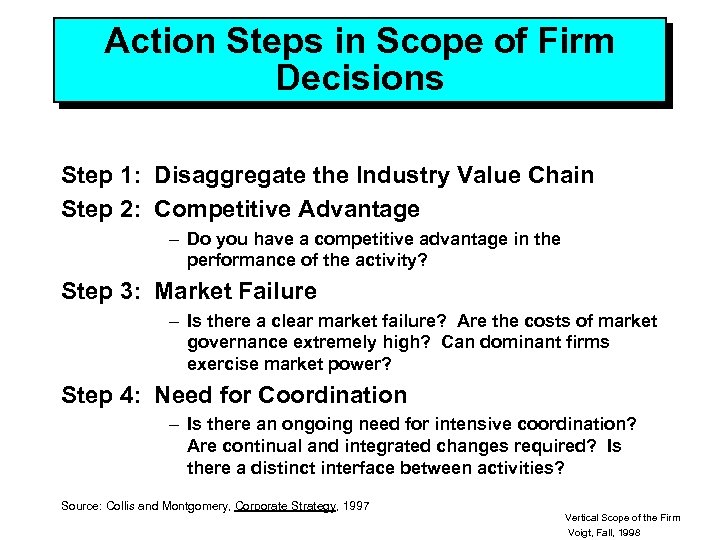 Action Steps in Scope of Firm Decisions

Step 1: Disaggregate the Industry Value Chain

Step 2: Competitive Advantage

– Do you have a competitive advantage in the performance of the activity?

Step 3: Market Failure

– Is there a clear market failure? Are the costs of market governance extremely high? Can dominant firms exercise market power?

Step 4: Need for Coordination

– Is there an ongoing need for intensive coordination? Are continual and integrated changes required? Is there a distinct interface between activities?

Source: Collis and Montgomery, Corporate Strategy, 1997

Vertical Scope of the Firm
Voigt, Fall, 1998